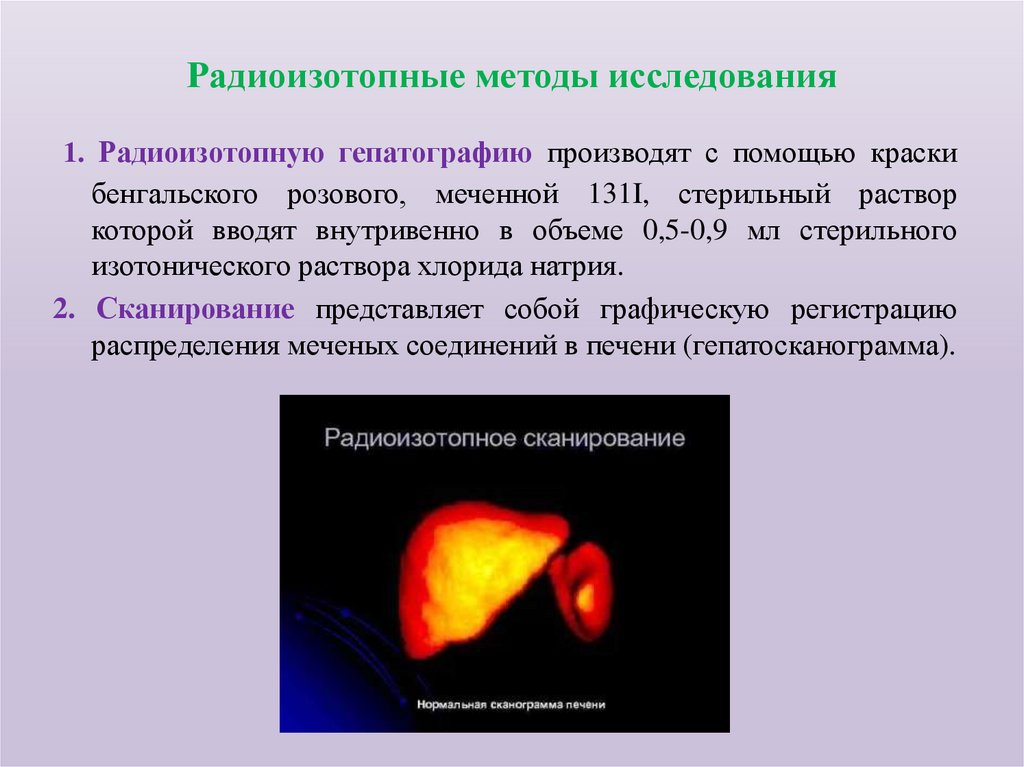 Радиоизотопные методы исследования

1. Радиоизотопную гепатографию производят с помощью краски бенгальского розового, меченной 131I, стерильный раствор которой вводят внутривенно в объеме 0,5-0,9 мл стерильного изотонического раствора хлорида натрия.

2. Сканирование представляет собой графическую регистрацию распределения меченых соединений в печени (гепатосканограмма).

Радиоизотопное сканирование

Нормальная сканограмма печени